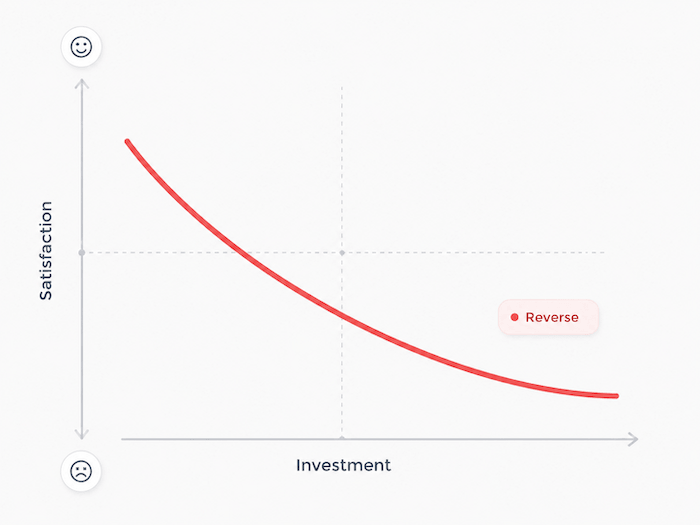 Satisfaction

Reverse

Investment